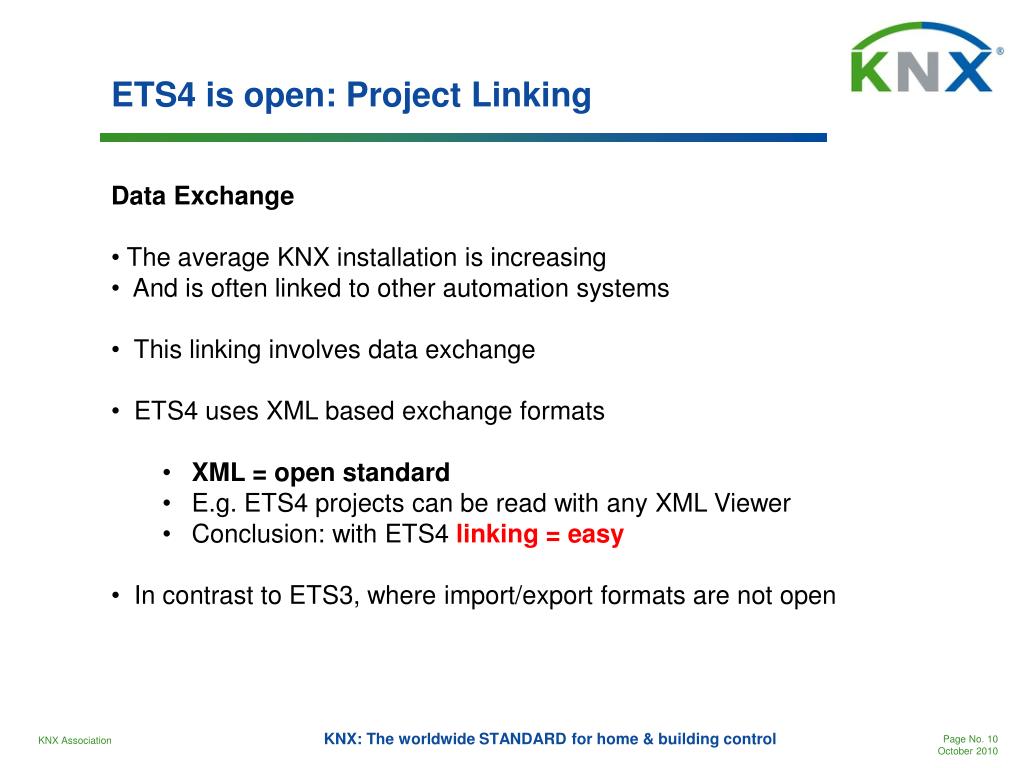 KNX®

ETS4 is open: Project Linking

Data Exchange

• The average KNX installation is increasing
• And is often linked to other automation systems

• This linking involves data exchange

• ETS4 uses XML based exchange formats

• XML = open standard
• E.g. ETS4 projects can be read with any XML Viewer
• Conclusion: with ETS4 linking = easy

• In contrast to ETS3, where import/export formats are not open

KNX Association

KNX: The worldwide STANDARD for home & building control

Page No. 10
October 2010